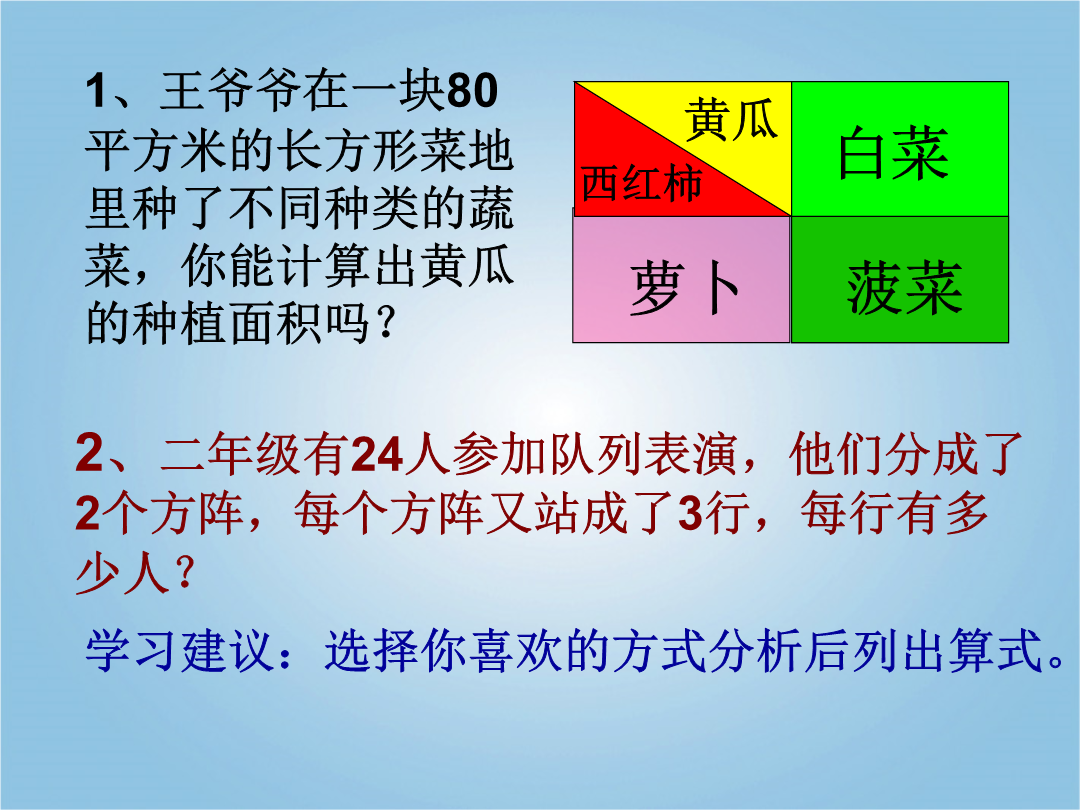 1、王爷爷在一块80平方米的长方形菜地里种了不同种类的蔬菜，你能计算出黄瓜的种植面积吗？

黄瓜
西红柿
白菜
萝卜
菠菜

2、二年级有24人参加队列表演，他们分成了2个方阵，每个方阵又站成了3行，每行有多少人？

学习建议：选择你喜欢的方式分析后列出算式。